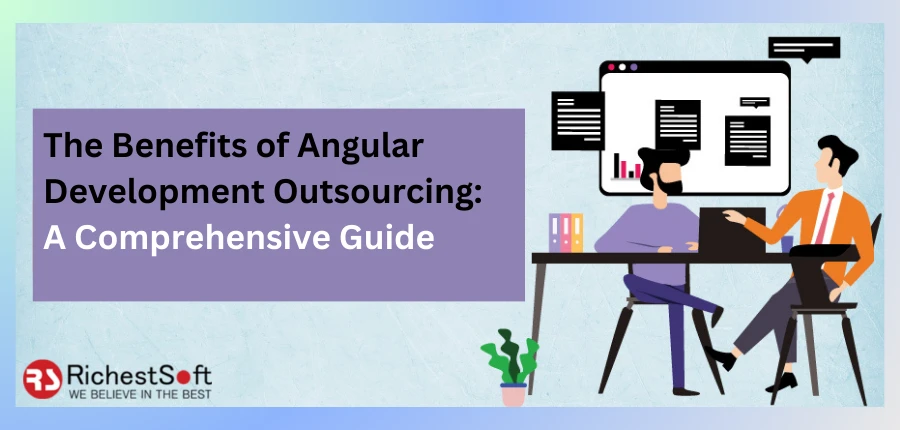 The Benefits of Angular Development Outsourcing: A Comprehensive Guide

RS RichestSoft
WE BELIEVE IN THE BEST